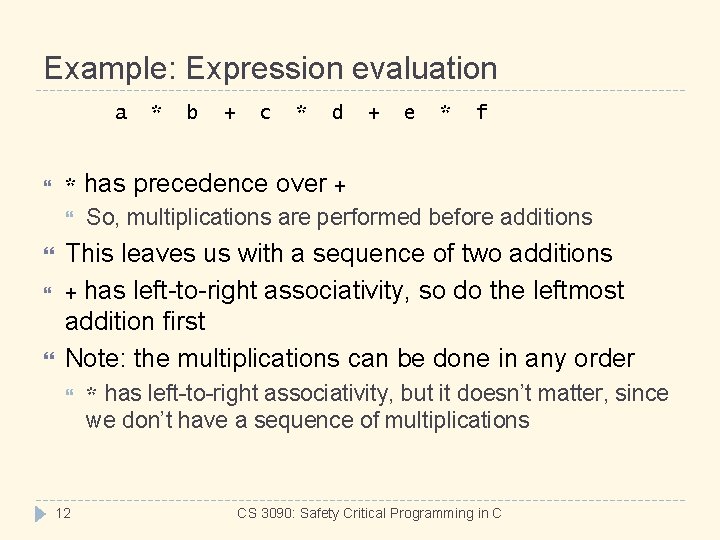 Example: Expression evaluation

a * b + c * d + e * f

* has precedence over +

So, multiplications are performed before additions

This leaves us with a sequence of two additions

+ has left-to-right associativity, so do the leftmost addition first

Note: the multiplications can be done in any order

* has left-to-right associativity, but it doesn't matter, since we don't have a sequence of multiplications

12

CS 3090: Safety Critical Programming in C